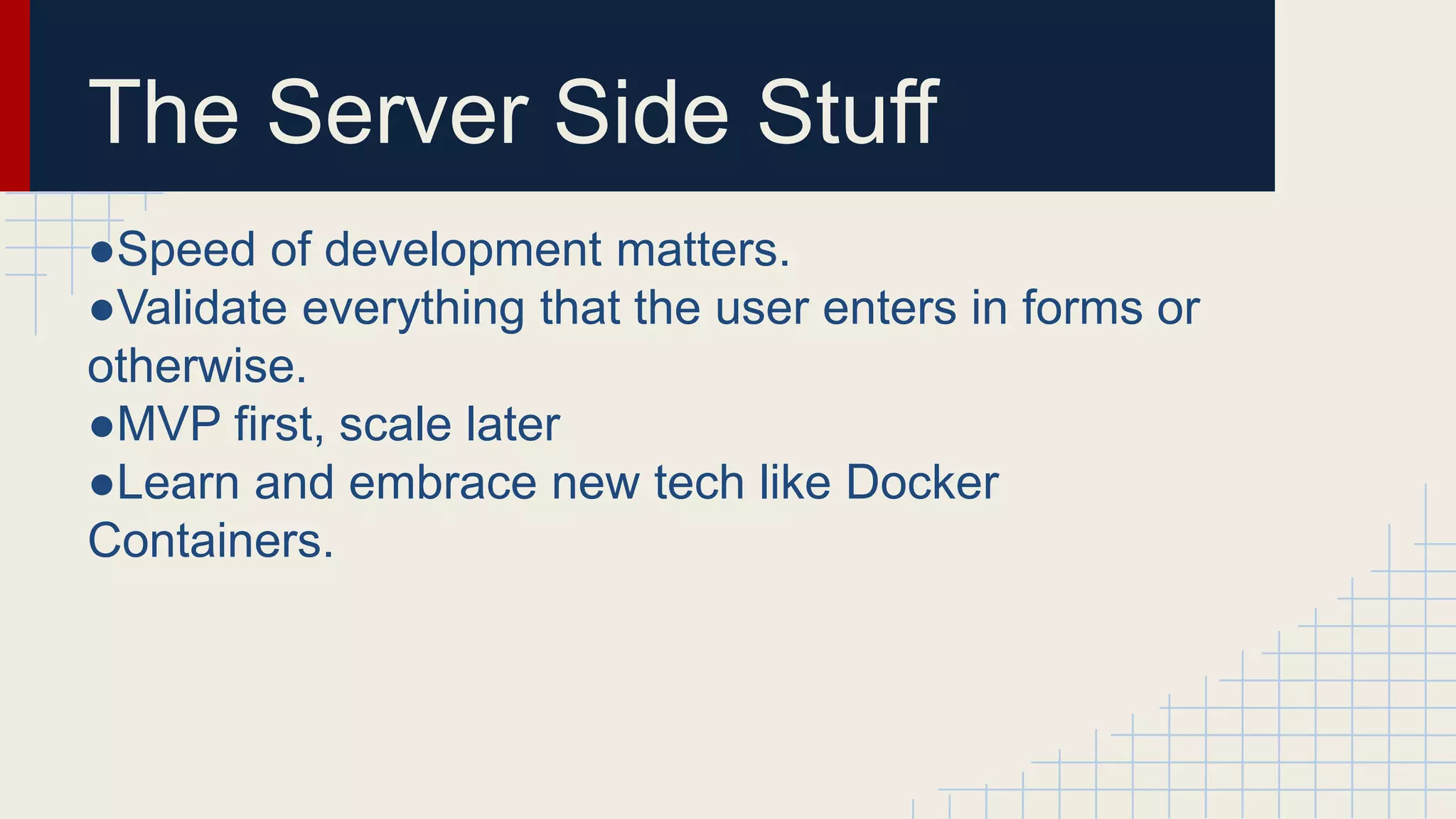 The Server Side Stuff

●Speed of development matters.
●Validate everything that the user enters in forms or otherwise.
●MVP first, scale later
●Learn and embrace new tech like Docker Containers.